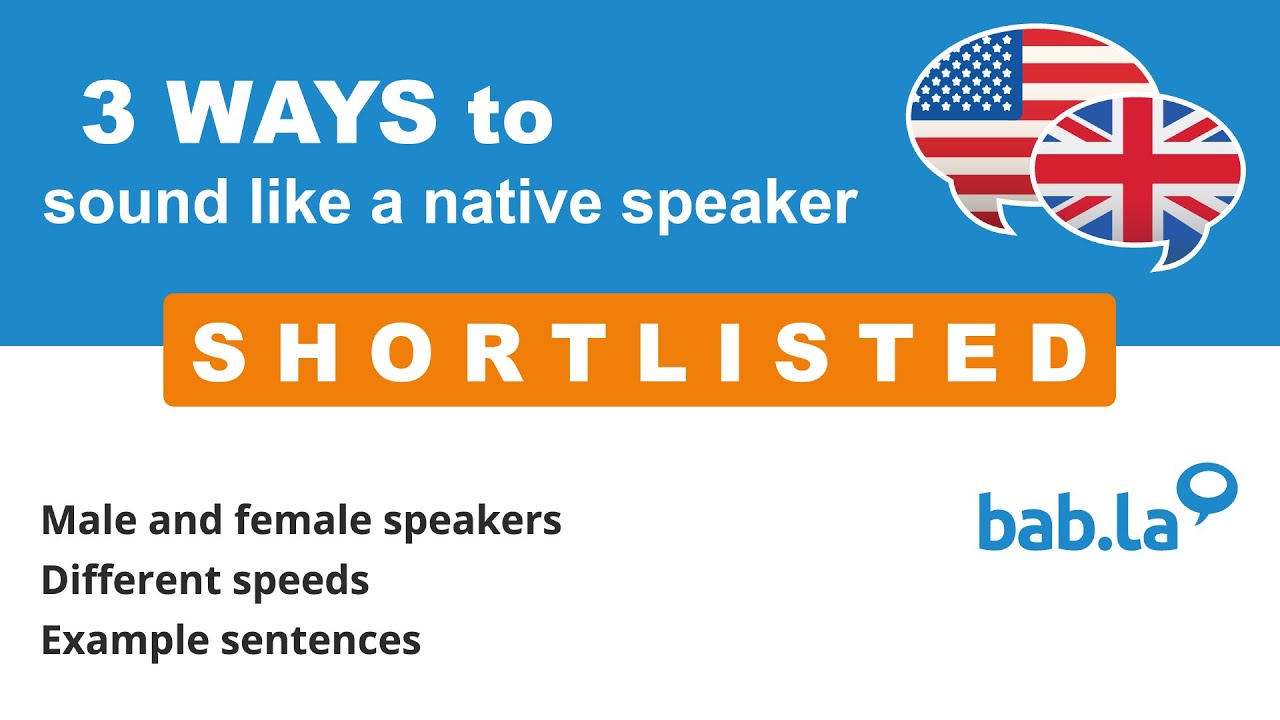 3 WAYS to
sound like a native speaker

SHORTLISTED

Male and female speakers
Different speeds
Example sentences

bab.la